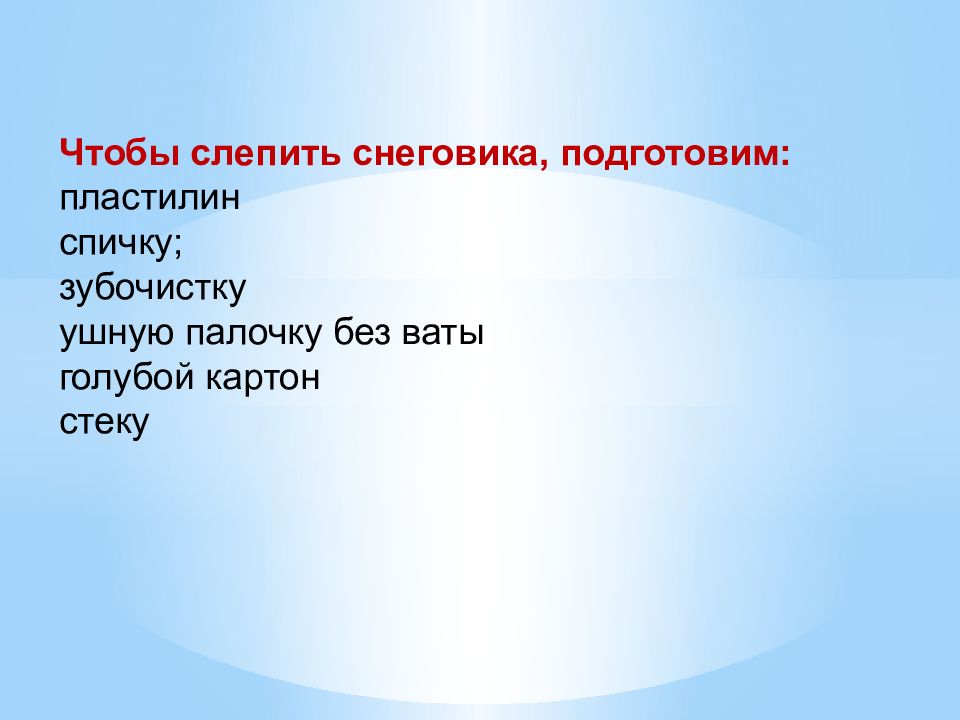 Чтобы слепить снеговика, подготовим:
пластилин
спичку;
зубочистку
ушную палочку без ваты
голубой картон
стеку